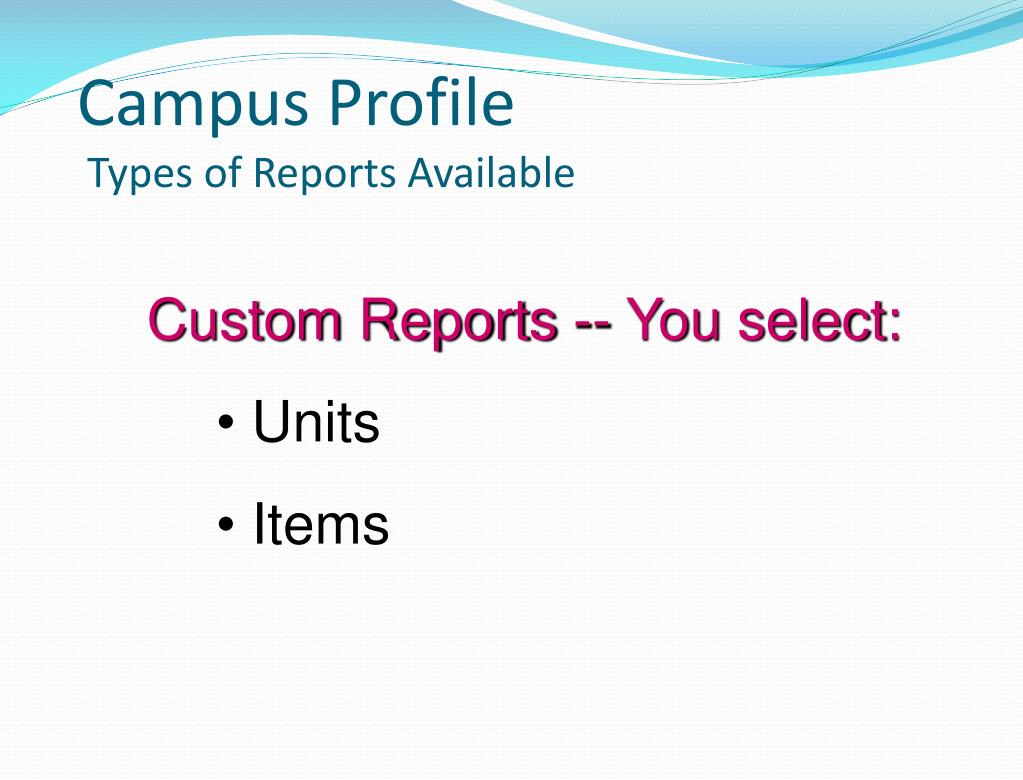 Campus Profile
Types of Reports Available

Custom Reports -- You select:

• Units
• Items